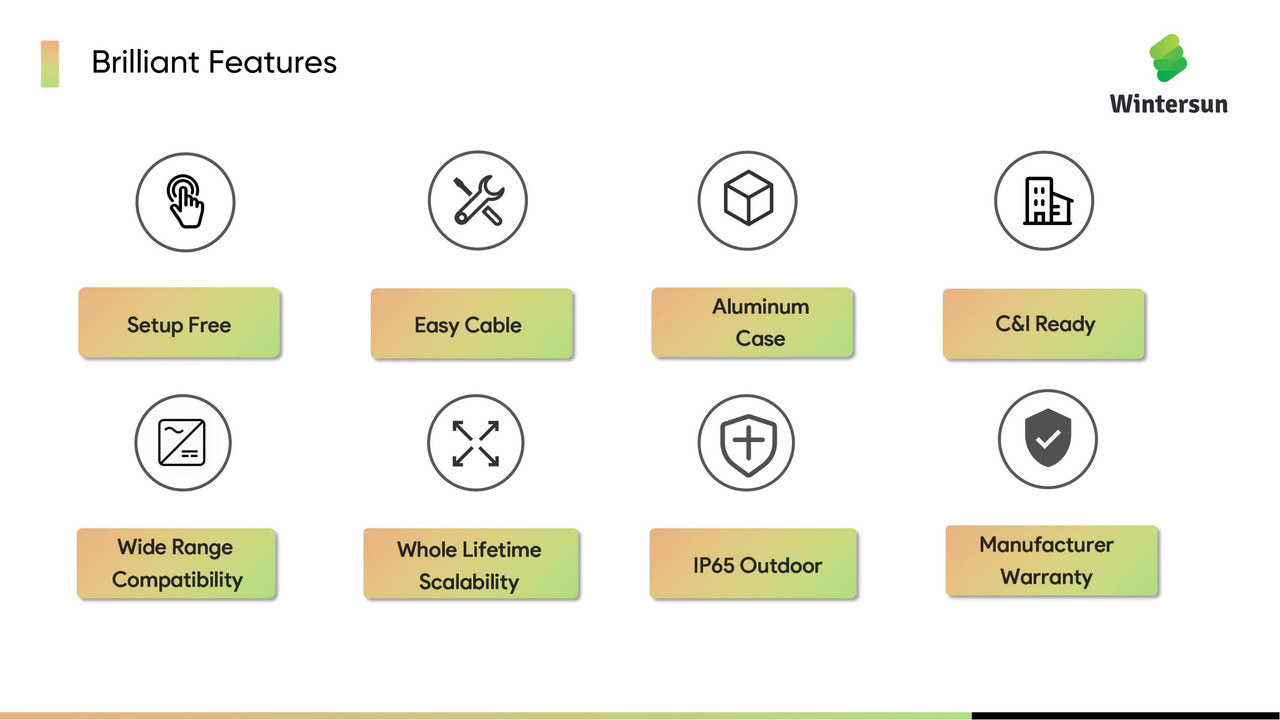 Brilliant Features

Wintersun

Setup Free

Easy Cable

Aluminum Case

C&I Ready

Wide Range Compatibility

Whole Lifetime Scalability

IP65 Outdoor

Manufacturer Warranty